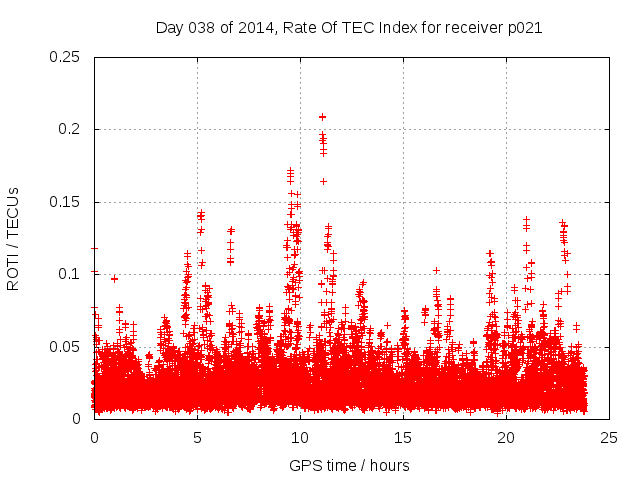 Day 038 of 2014, Rate Of TEC Index for receiver p021

ROTI / TECUs

0.25
0.2
0.15
0.1
0.05
0

0 5 10 15 20 25

GPS time / hours